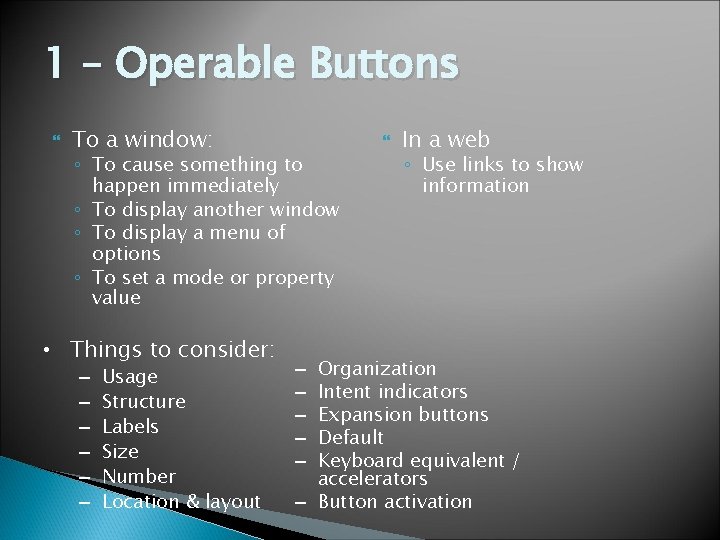 1 – Operable Buttons

To a window:
◦ To cause something to happen immediately
◦ To display another window
◦ To display a menu of options
◦ To set a mode or property value

In a web
◦ Use links to show information

• Things to consider:
– Usage
– Structure
– Labels
– Size
– Number
– Location & layout

– Organization
– Intent indicators
– Expansion buttons
– Default
– Keyboard equivalent / accelerators
– Button activation